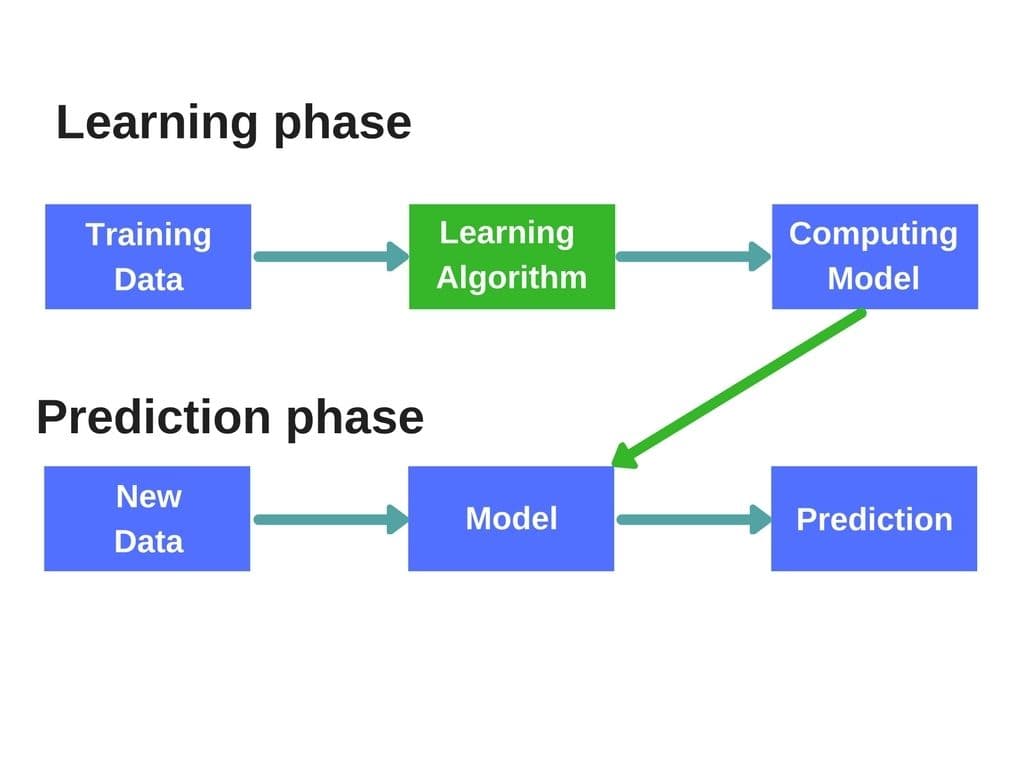 Learning phase

Training Data

Learning Algorithm

Computing Model

Prediction phase

New Data

Model

Prediction